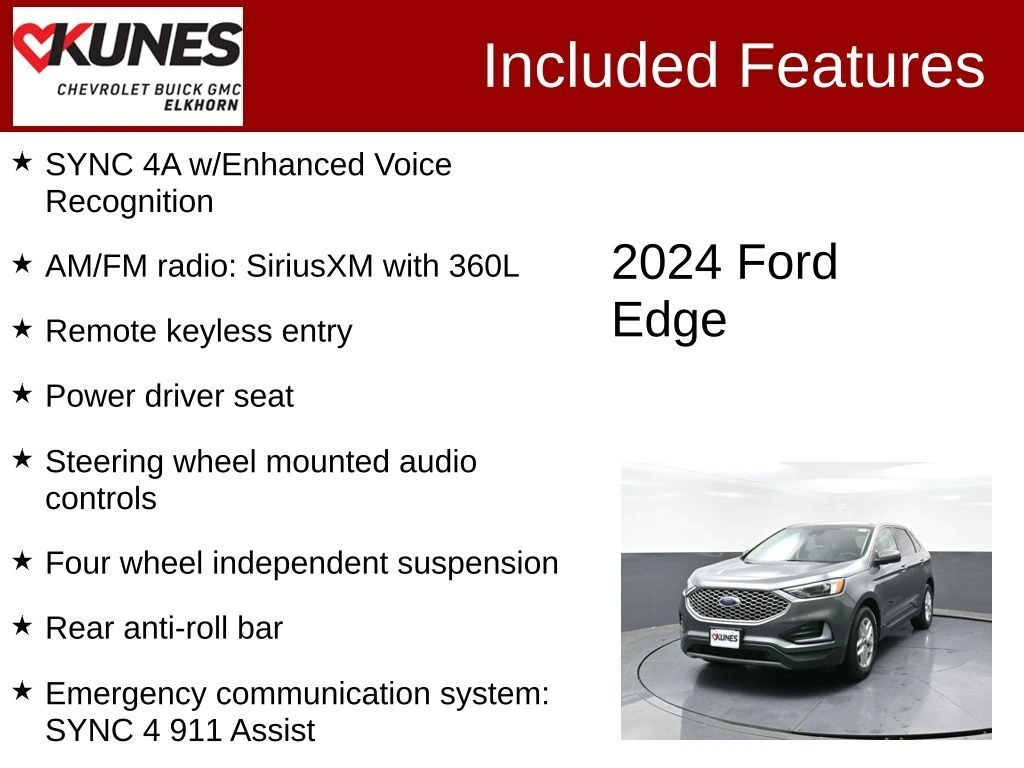 KUNES
CHEVROLET BUICK GMC
ELKHORN

Included Features

★ SYNC 4A w/Enhanced Voice Recognition

★ AM/FM radio: SiriusXM with 360L

★ Remote keyless entry

★ Power driver seat

★ Steering wheel mounted audio controls

★ Four wheel independent suspension

★ Rear anti-roll bar

★ Emergency communication system: SYNC 4 911 Assist

2024 Ford Edge

KUNES